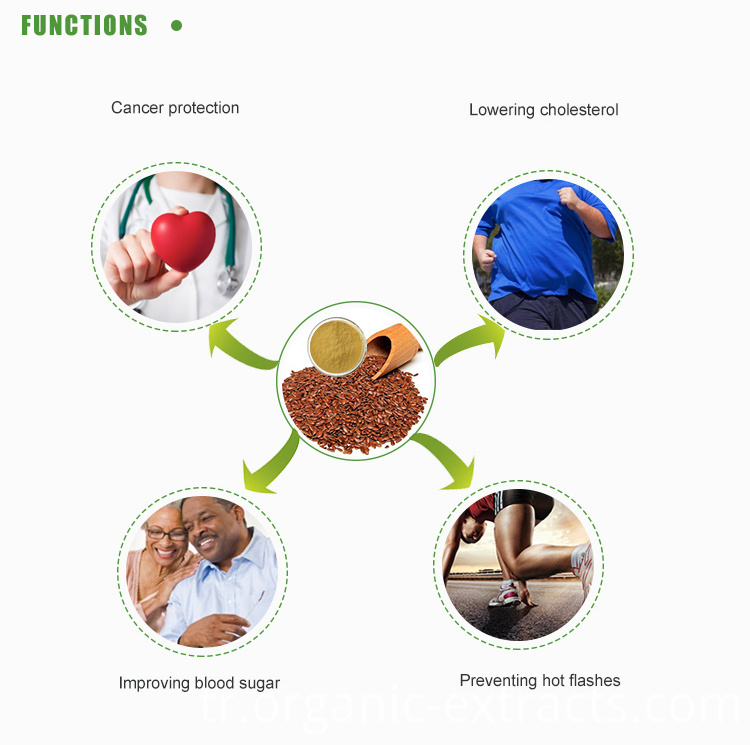 FUNCTIONS

Cancer protection

Lowering cholesterol

Improving blood sugar

Preventing hot flashes

tr.organic-extracts.com